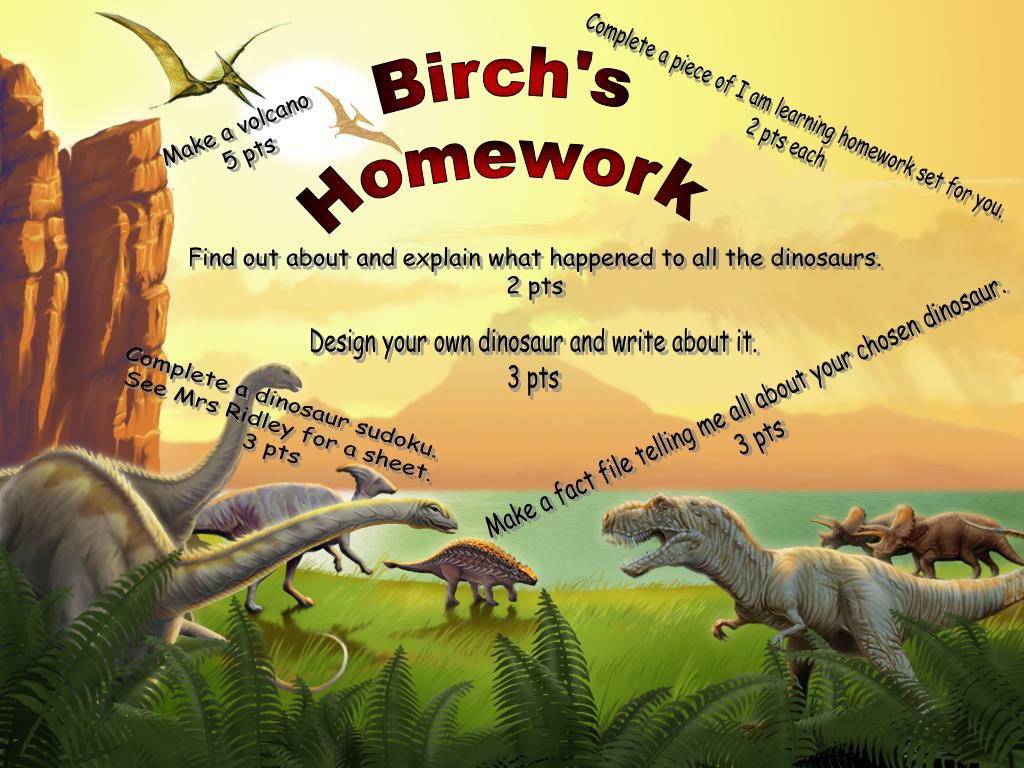 Birch's Homework

Make a volcano
5 pts

Complete a piece of I am learning homework set for you.
2 pts each

Find out about and explain what happened to all the dinosaurs.
2 pts

Design your own dinosaur and write about it.
3 pts

Complete a dinosaur sudoku.
See Mrs Ridley for a sheet.
3 pts

Make a fact file telling me all about your chosen dinosaur.
3 pts